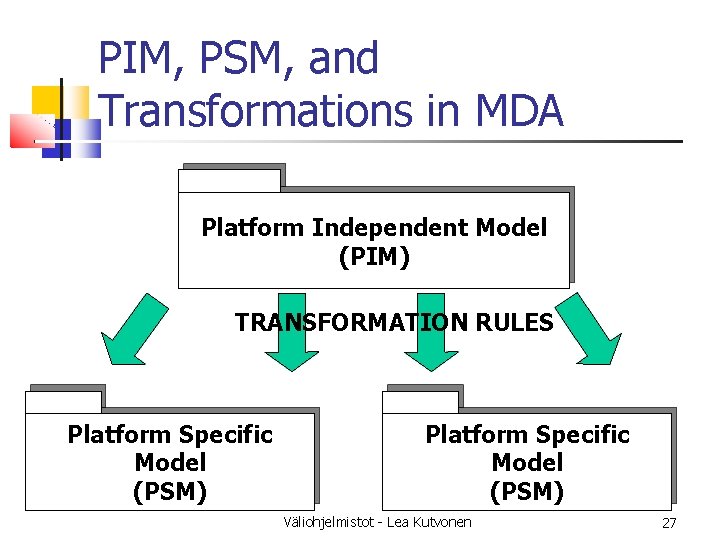 PIM, PSM, and Transformations in MDA

Platform Independent Model (PIM)

TRANSFORMATION RULES

Platform Specific Model (PSM)

Platform Specific Model (PSM)

Väliohjelmistot - Lea Kutvonen

27